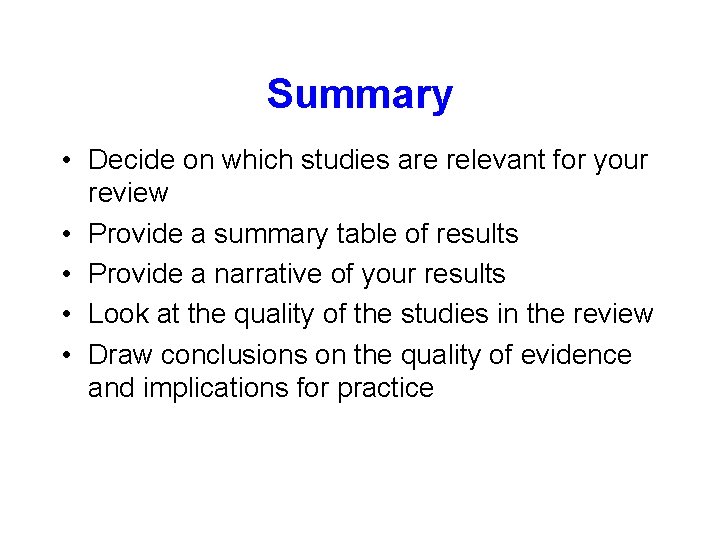 Summary

• Decide on which studies are relevant for your review
• Provide a summary table of results
• Provide a narrative of your results
• Look at the quality of the studies in the review
• Draw conclusions on the quality of evidence and implications for practice